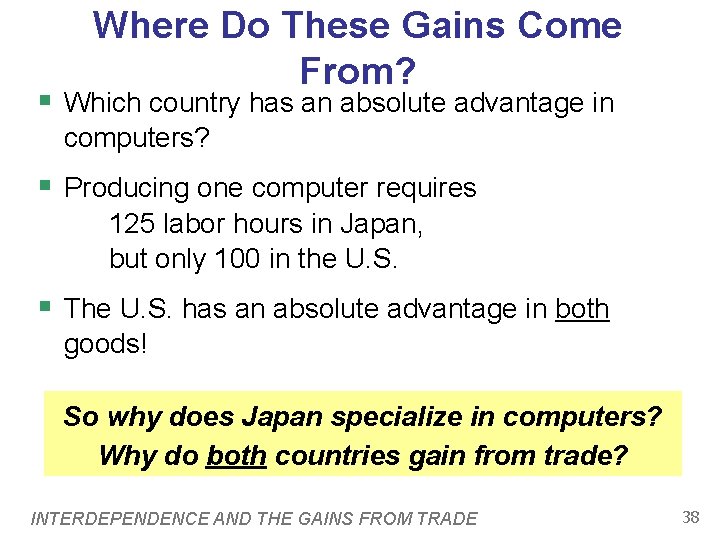 Where Do These Gains Come From?

Which country has an absolute advantage in computers?

Producing one computer requires
125 labor hours in Japan,
but only 100 in the U.S.

The U.S. has an absolute advantage in both goods!

So why does Japan specialize in computers?
Why do both countries gain from trade?

INTERDEPENDENCE AND THE GAINS FROM TRADE

38